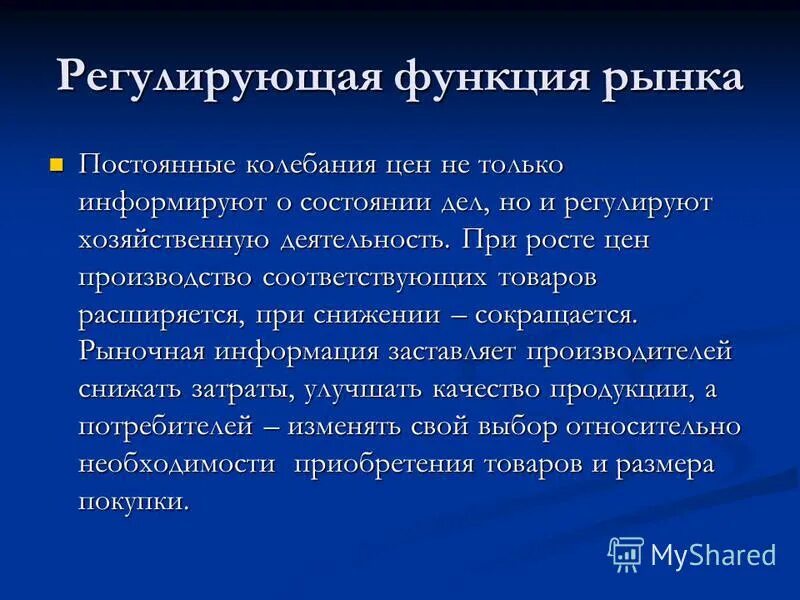 Регулирующая функция рынка

Постоянные колебания цен не только информируют о состоянии дел, но и регулируют хозяйственную деятельность. При росте цен производство соответствующих товаров расширяется, при снижении – сокращается. Рыночная информация заставляет производителей снижать затраты, улучшать качество продукции, а потребителей – изменять свой выбор относительно необходимости приобретения товаров и размера покупки.

MyShared